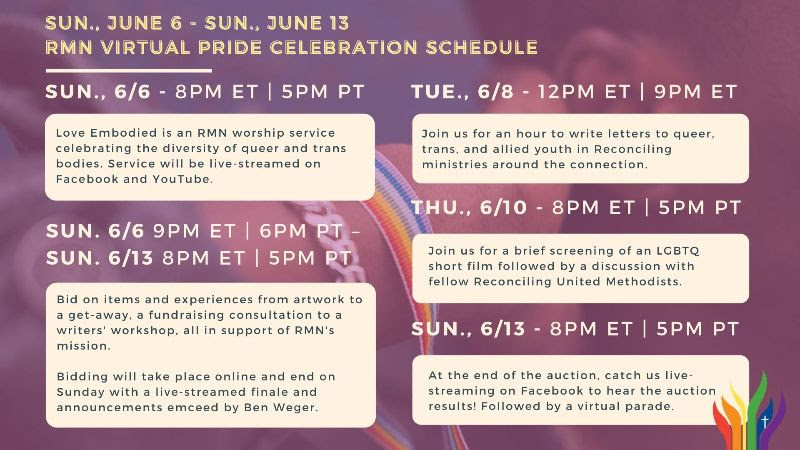 SUN., JUNE 6 - SUN., JUNE 13
RMN VIRTUAL PRIDE CELEBRATION SCHEDULE

SUN., 6/6 - 8PM ET | 5PM PT

Love Embodied is an RMN worship service celebrating the diversity of queer and trans bodies. Service will be live-streamed on Facebook and YouTube.

SUN. 6/6 9PM ET | 6PM PT – SUN. 6/13 8PM ET | 5PM PT

Bid on items and experiences from artwork to a get-away, a fundraising consultation to a writers' workshop, all in support of RMN's mission.

Bidding will take place online and end on Sunday with a live-streamed finale and announcements emceed by Ben Weger.

TUE., 6/8 - 12PM ET | 9PM ET

Join us for an hour to write letters to queer, trans, and allied youth in Reconciling ministries around the connection.

THU., 6/10 - 8PM ET | 5PM PT

Join us for a brief screening of an LGBTQ short film followed by a discussion with fellow Reconciling United Methodists.

SUN., 6/13 - 8PM ET | 5PM PT

At the end of the auction, catch us live-streaming on Facebook to hear the auction results! Followed by a virtual parade.